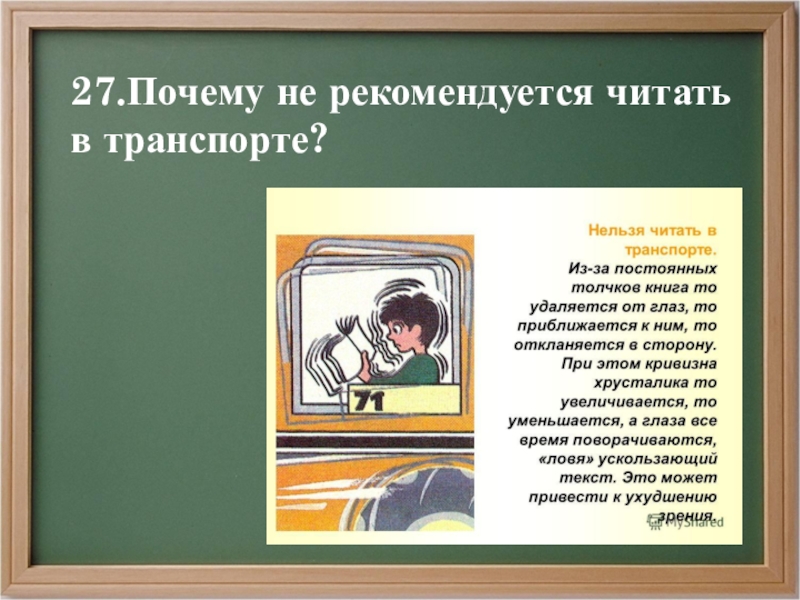 27.Почему не рекомендуется читать в транспорте?

71

Нельзя читать в транспорте.
Из-за постоянных толчков книга то удаляется от глаз, то приближается к ним, то откланяется в сторону. При этом кривизна хрусталика то увеличивается, то уменьшается, а глаза все время поворачиваются, «ловя» ускользающий текст. Это может привести к ухудшению зрения.

MyShared